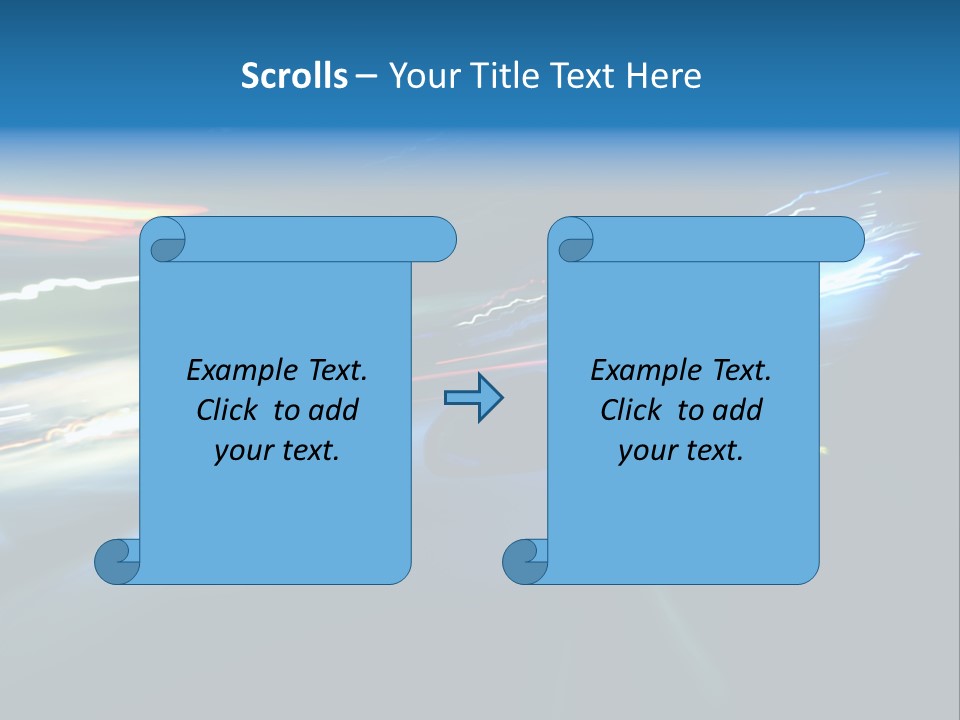 Scrolls – Your Title Text Here

Example Text. Click to add your text.

Example Text. Click to add your text.